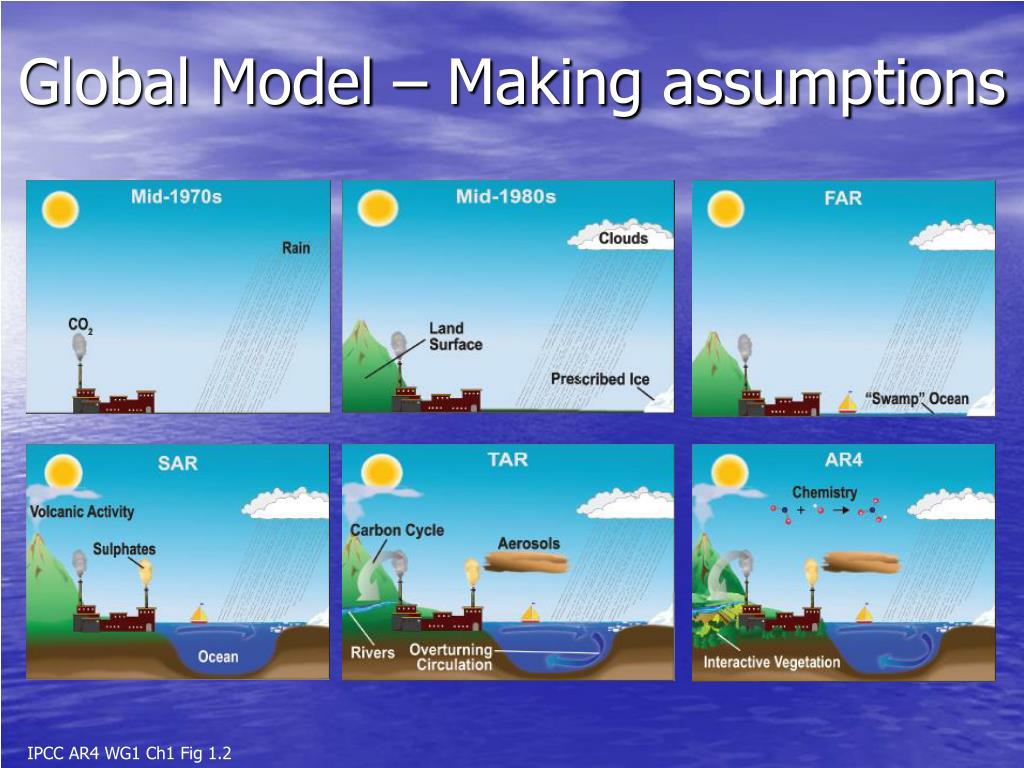 Global Model – Making assumptions

Mid-1970s

Rain

$CO_2$

Mid-1980s

Clouds

Land Surface

Prescribed Ice

FAR

"Swamp" Ocean

SAR

Volcanic Activity

Sulphates

Ocean

TAR

Carbon Cycle

Aerosols

Rivers

Overturning Circulation

AR4

Chemistry

Interactive Vegetation

IPCC AR4 WG1 Ch1 Fig 1.2